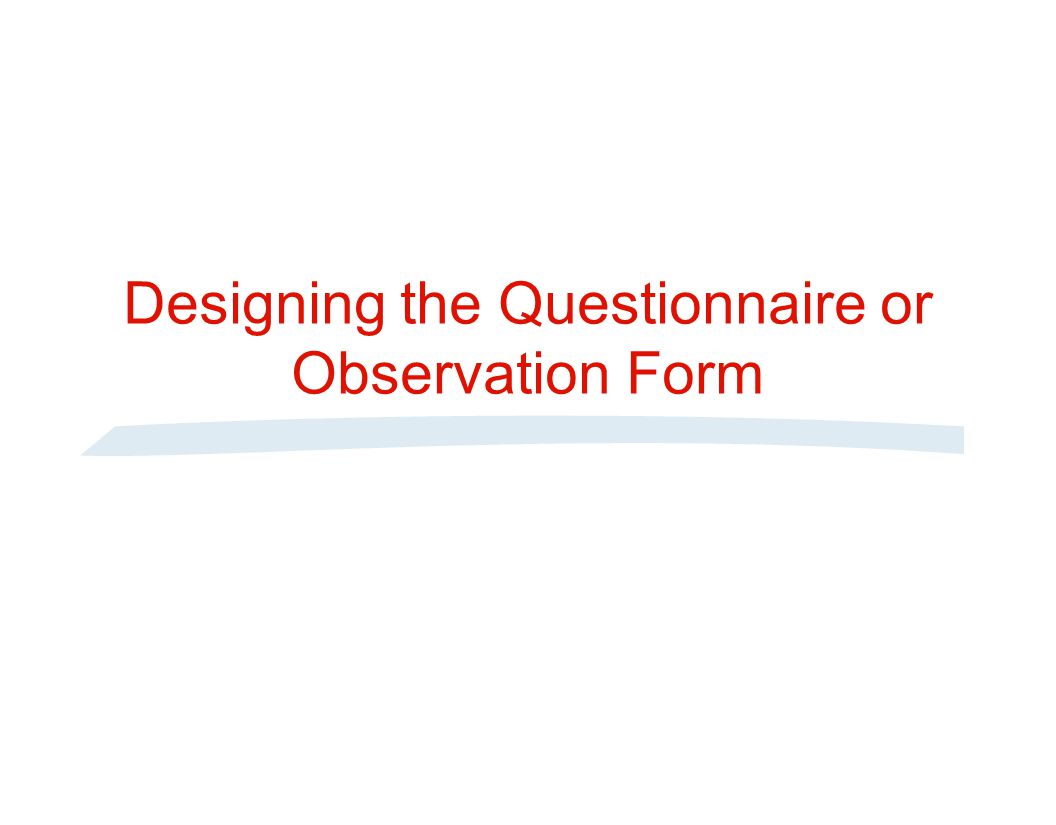 Designing the Questionnaire or Observation Form